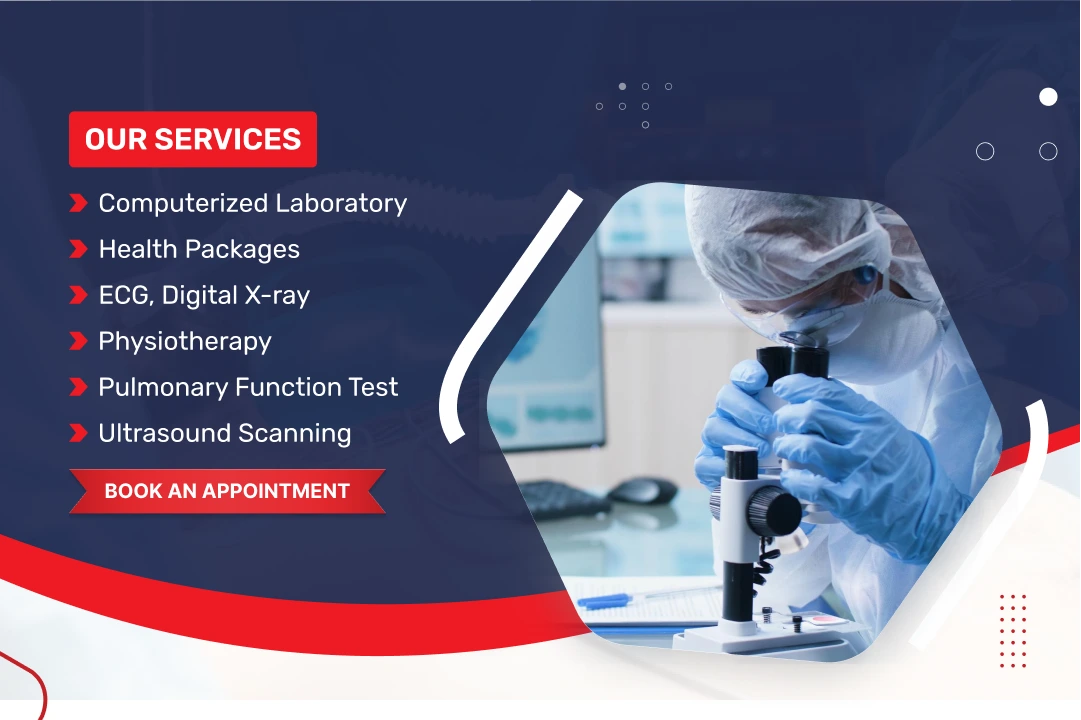 OUR SERVICES

Computerized Laboratory
Health Packages
ECG, Digital X-ray
Physiotherapy
Pulmonary Function Test
Ultrasound Scanning

BOOK AN APPOINTMENT